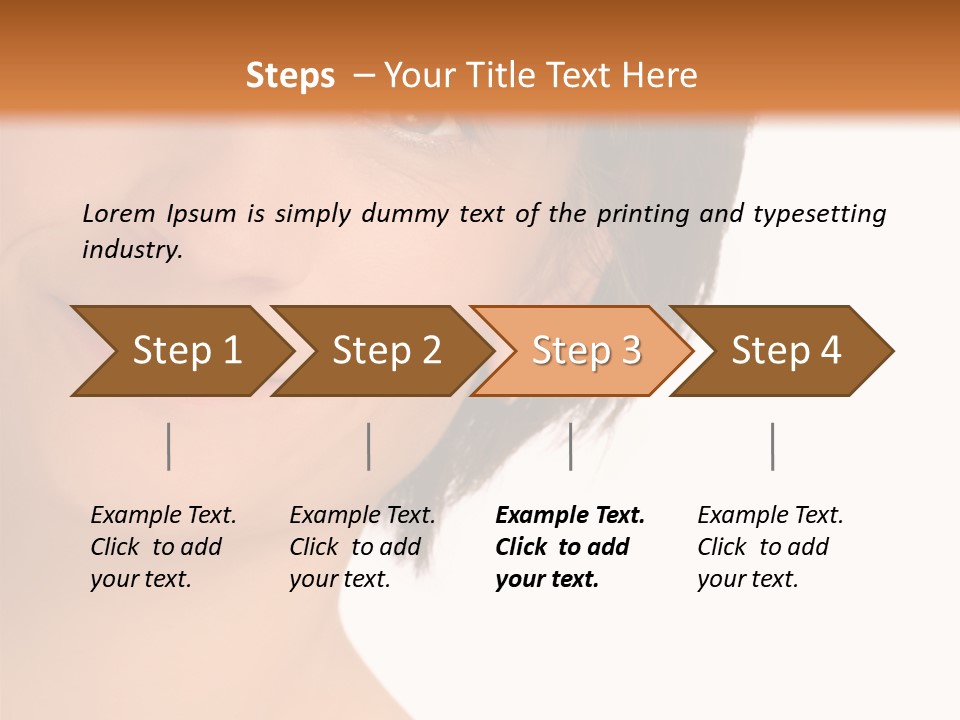 Steps – Your Title Text Here

Lorem Ipsum is simply dummy text of the printing and typesetting industry.

Step 1

Step 2

Step 3

Step 4

Example Text. Click to add your text.

Example Text. Click to add your text.

Example Text. Click to add your text.

Example Text. Click to add your text.